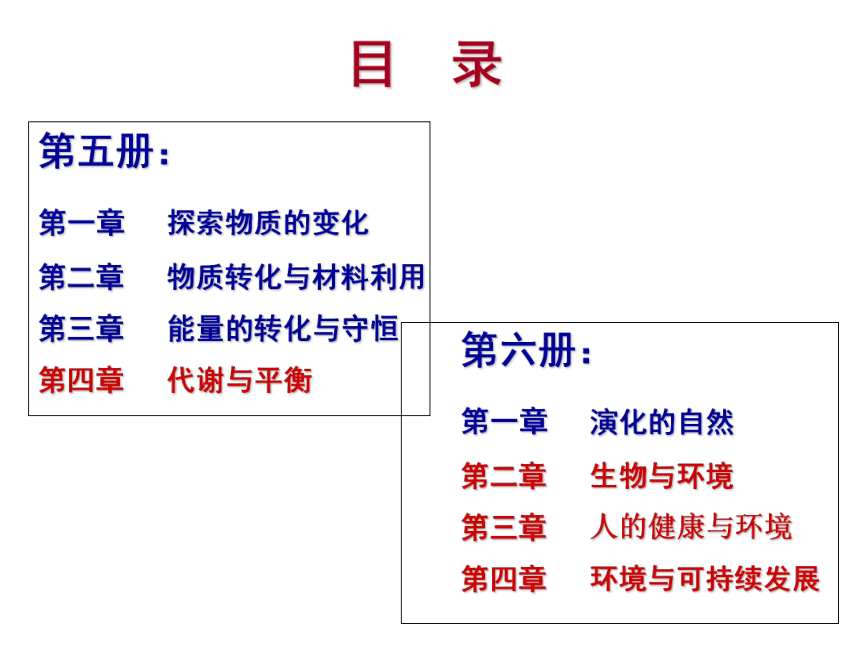 目 录

第五册：

第一章 探索物质的变化

第二章 物质转化与材料利用

第三章 能量的转化与守恒

第四章 代谢与平衡

第六册：

第一章 演化的自然

第二章 生物与环境

第三章 人的健康与环境

第四章 环境与可持续发展